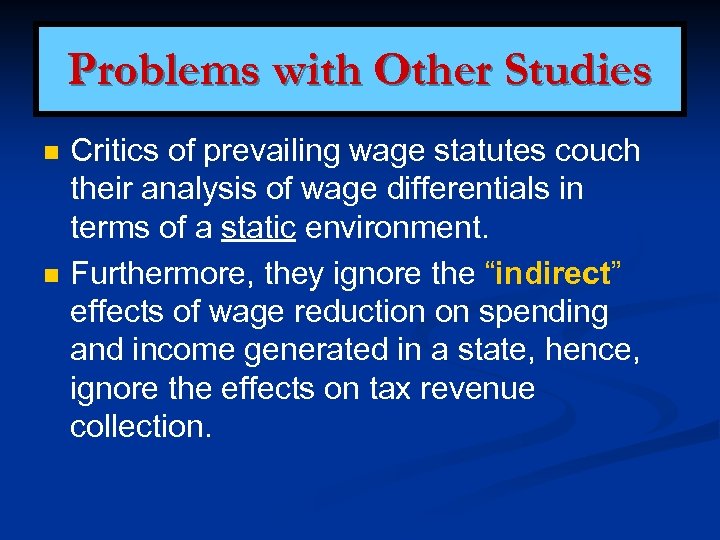 Problems with Other Studies

Critics of prevailing wage statutes couch their analysis of wage differentials in terms of a static environment.

Furthermore, they ignore the “indirect” effects of wage reduction on spending and income generated in a state, hence, ignore the effects on tax revenue collection.